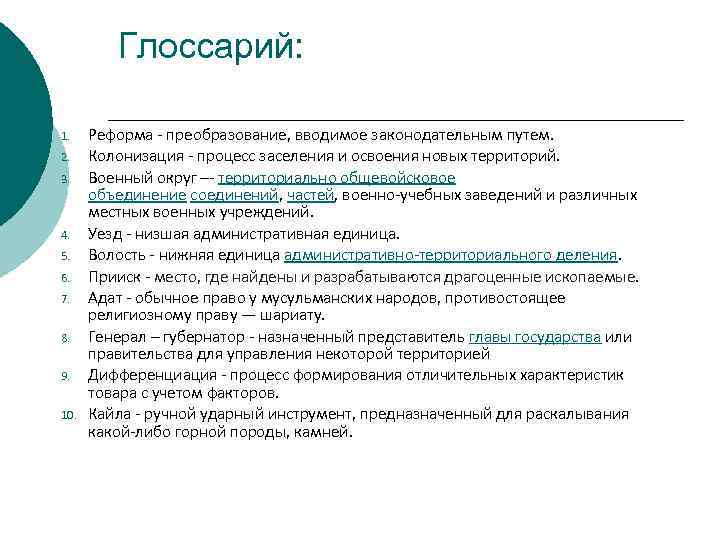 Глоссарий:

1. Реформа - преобразование, вводимое законодательным путем.
2. Колонизация - процесс заселения и освоения новых территорий.
3. Военный округ –- территориально общевойсковое объединение соединений, частей, военно-учебных заведений и различных местных военных учреждений.
4. Уезд - низшая административная единица.
5. Волость - нижняя единица административно-территориального деления.
6. Прииск - место, где найдены и разрабатываются драгоценные ископаемые.
7. Адат - обычное право у мусульманских народов, противостоящее религиозному праву — шариату.
8. Генерал – губернатор - назначенный представитель главы государства или правительства для управления некоторой территорией
9. Дифференциация - процесс формирования отличительных характеристик товара с учетом факторов.
10. Кайла - ручной ударный инструмент, предназначенный для раскалывания какой-либо горной породы, камней.